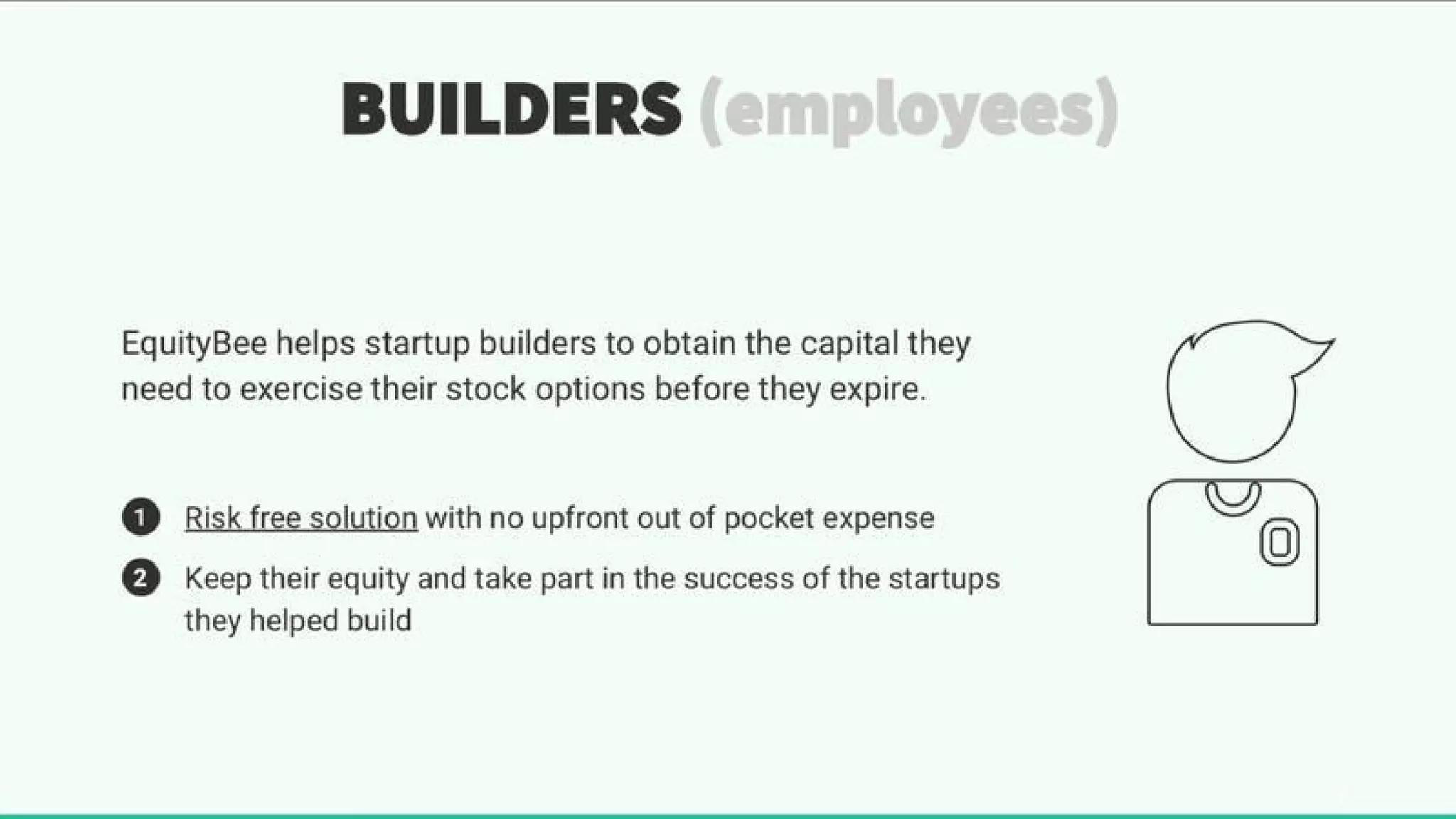 BUILDERS (employees)

EquityBee helps startup builders to obtain the capital they need to exercise their stock options before they expire.

1 Risk free solution with no upfront out of pocket expense

2 Keep their equity and take part in the success of the startups they helped build